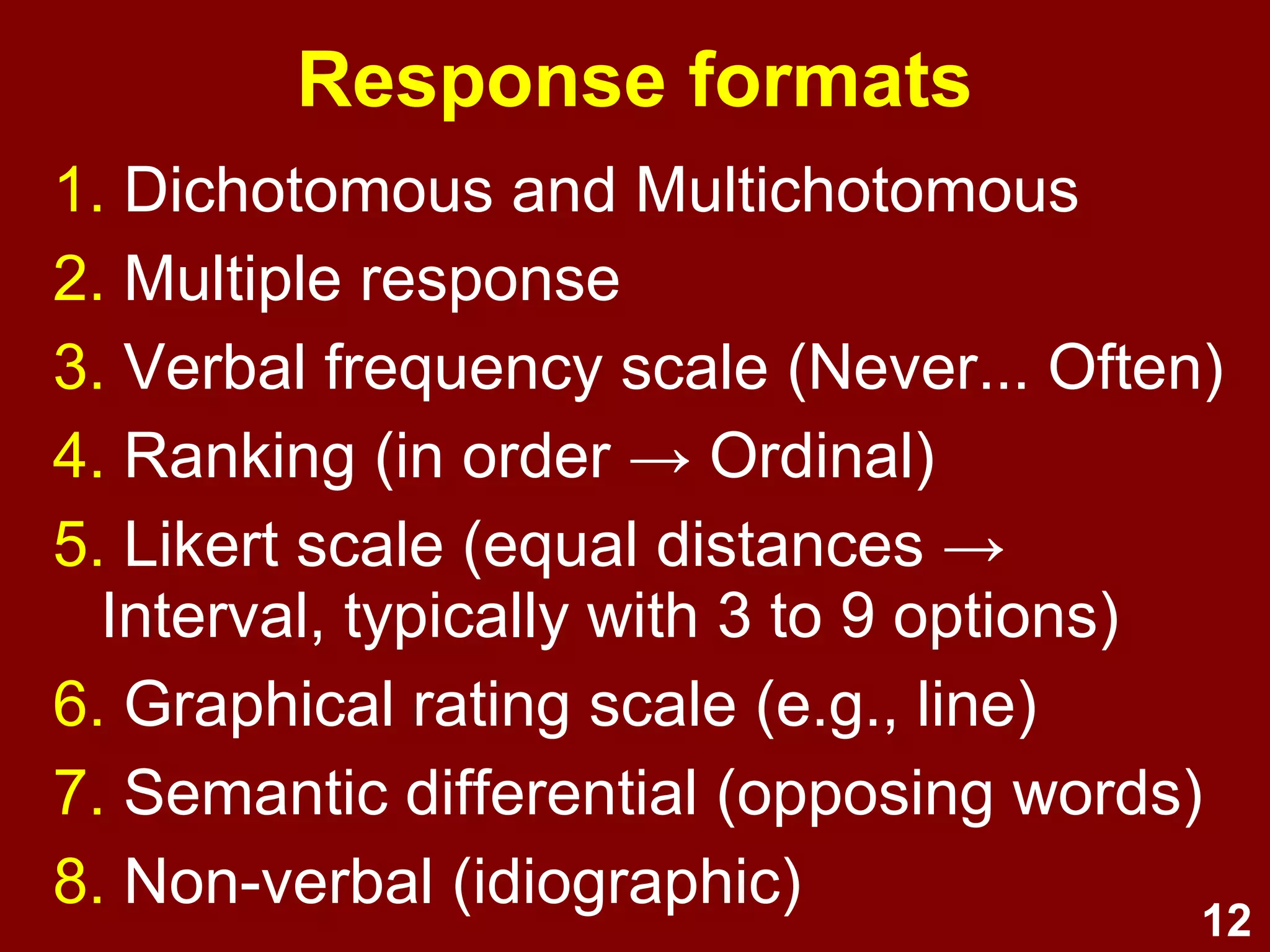 Response formats

1. Dichotomous and Multichotomous
2. Multiple response
3. Verbal frequency scale (Never... Often)
4. Ranking (in order → Ordinal)
5. Likert scale (equal distances → Interval, typically with 3 to 9 options)
6. Graphical rating scale (e.g., line)
7. Semantic differential (opposing words)
8. Non-verbal (idiographic)

12